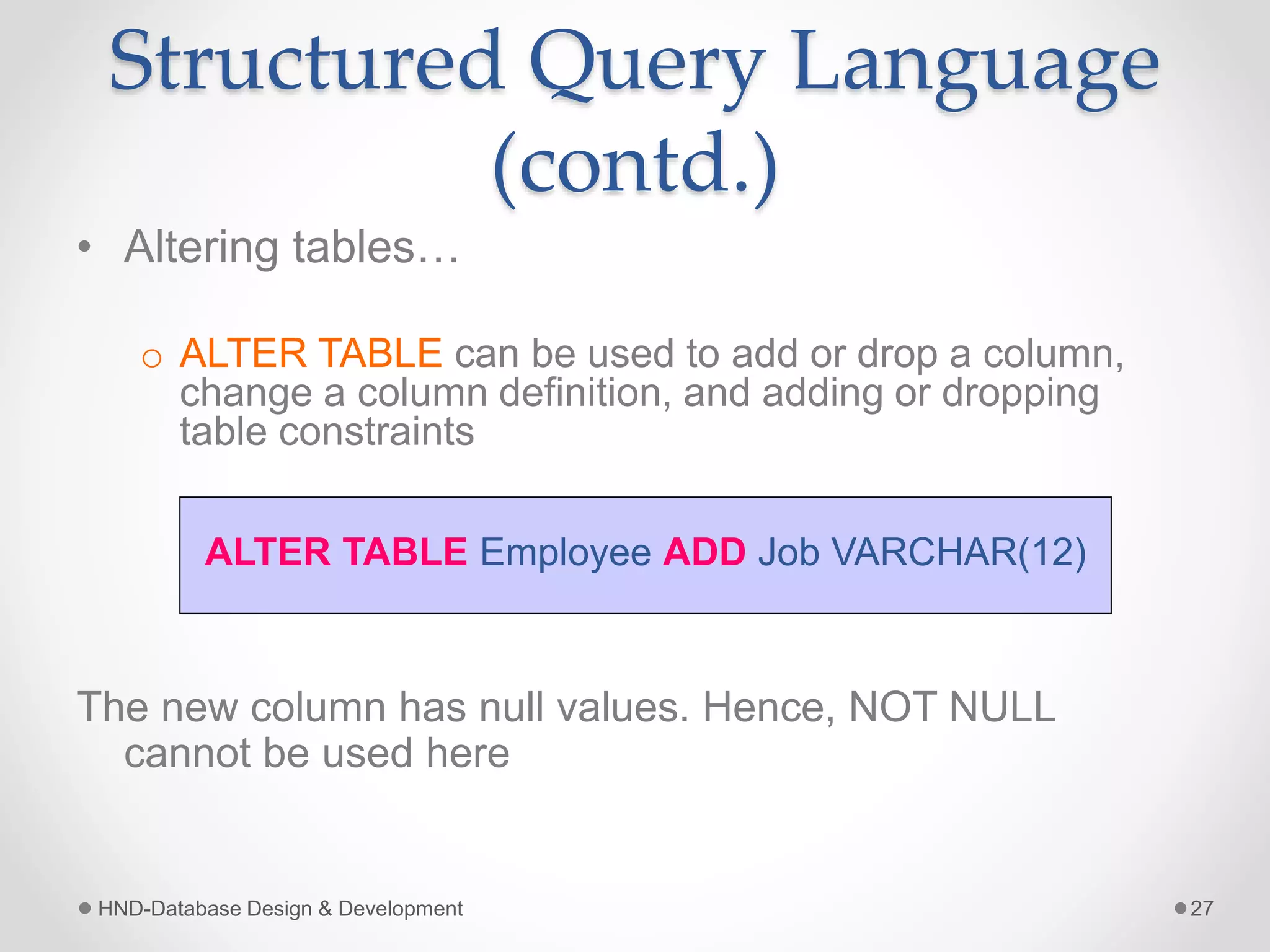 Structured Query Language (contd.)

• Altering tables…

o ALTER TABLE can be used to add or drop a column, change a column definition, and adding or dropping table constraints

ALTER TABLE Employee ADD Job VARCHAR(12)

The new column has null values. Hence, NOT NULL cannot be used here

HND-Database Design & Development

27